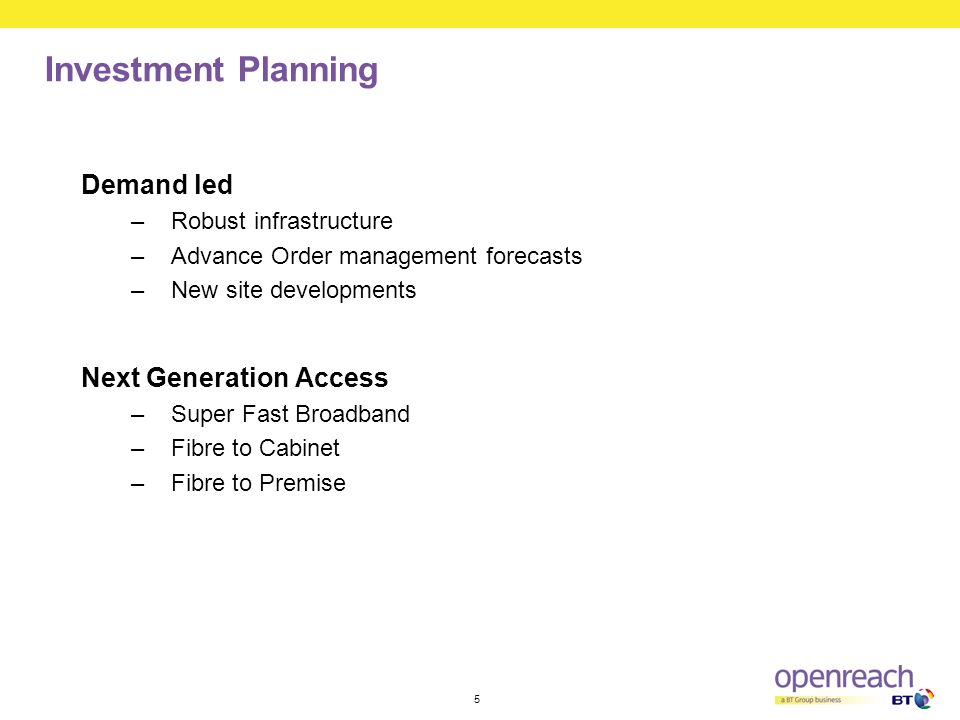 Investment Planning

Demand led

– Robust infrastructure
– Advance Order management forecasts
– New site developments

Next Generation Access

– Super Fast Broadband
– Fibre to Cabinet
– Fibre to Premise

5

openreach
a BT Group business
BT